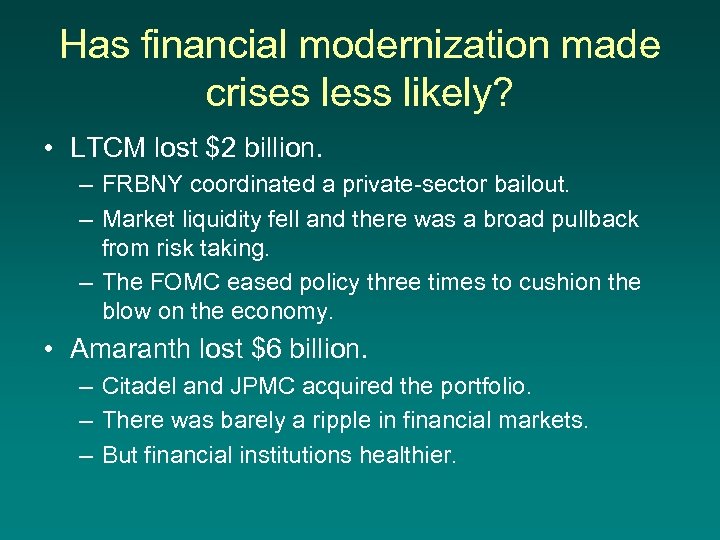 Has financial modernization made crises less likely?

• LTCM lost \$2 billion.
 – FRBNY coordinated a private-sector bailout.
 – Market liquidity fell and there was a broad pullback from risk taking.
 – The FOMC eased policy three times to cushion the blow on the economy.

• Amaranth lost \$6 billion.
 – Citadel and JPMC acquired the portfolio.
 – There was barely a ripple in financial markets.
 – But financial institutions healthier.